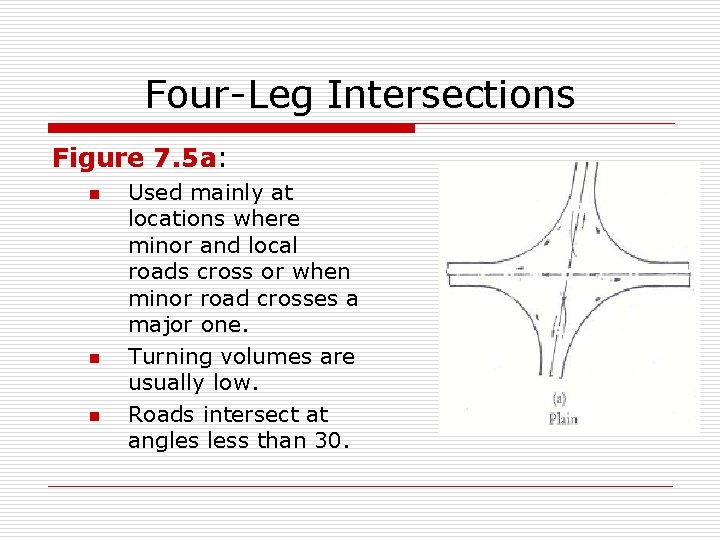 Four-Leg Intersections

Figure 7.5a:

- Used mainly at locations where minor and local roads cross or when minor road crosses a major one.
- Turning volumes are usually low.
- Roads intersect at angles less than 30.

(a)
Plain